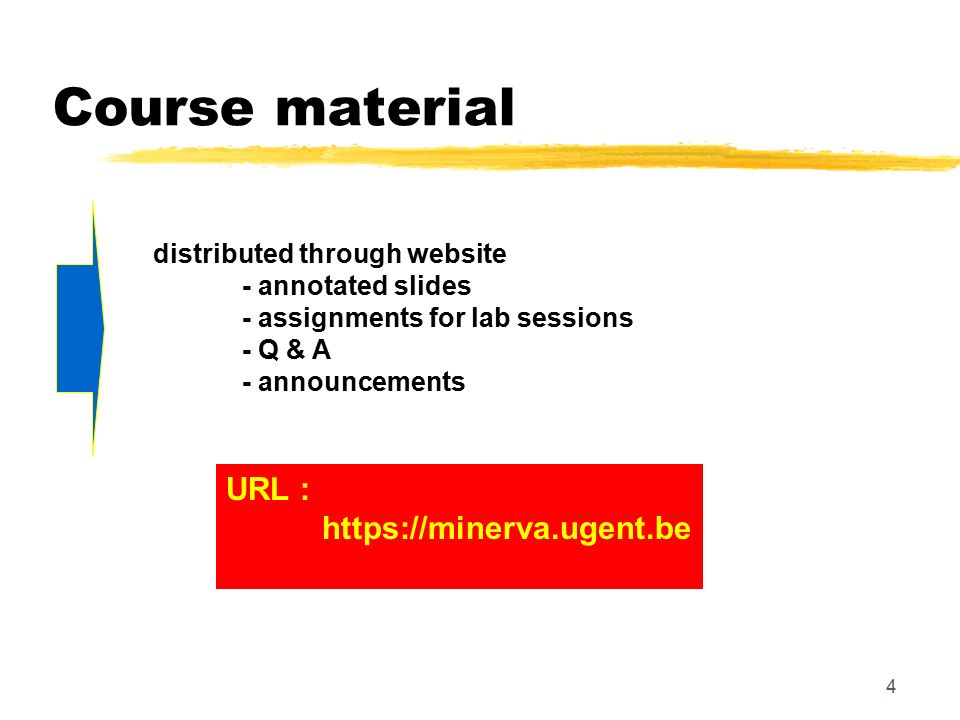 Course material

distributed through website
- annotated slides
- assignments for lab sessions
- Q & A
- announcements

URL :
https://minerva.ugent.be

4